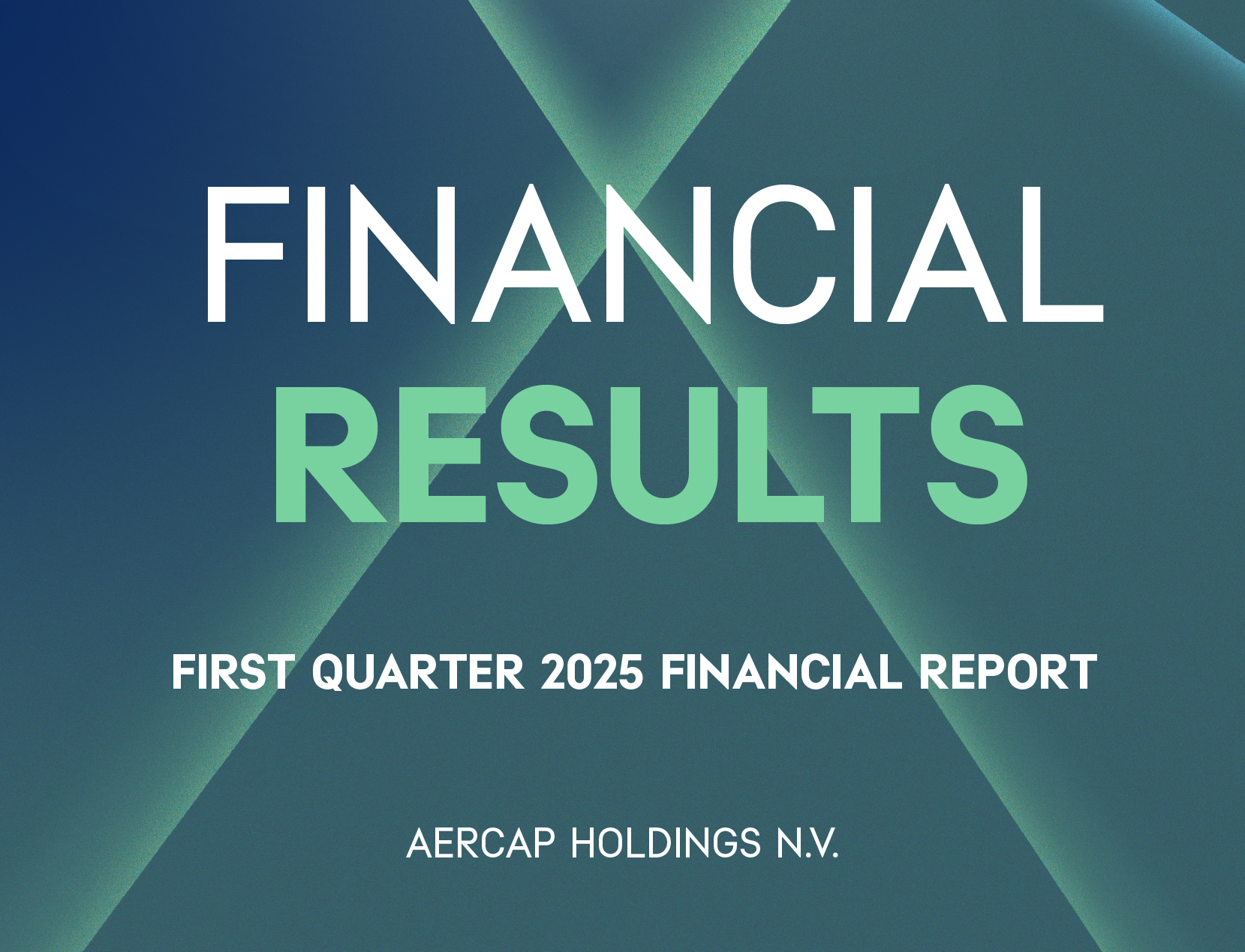 FINANCIAL
RESULTS

FIRST QUARTER 2025 FINANCIAL REPORT

AERCAP HOLDINGS N.V.